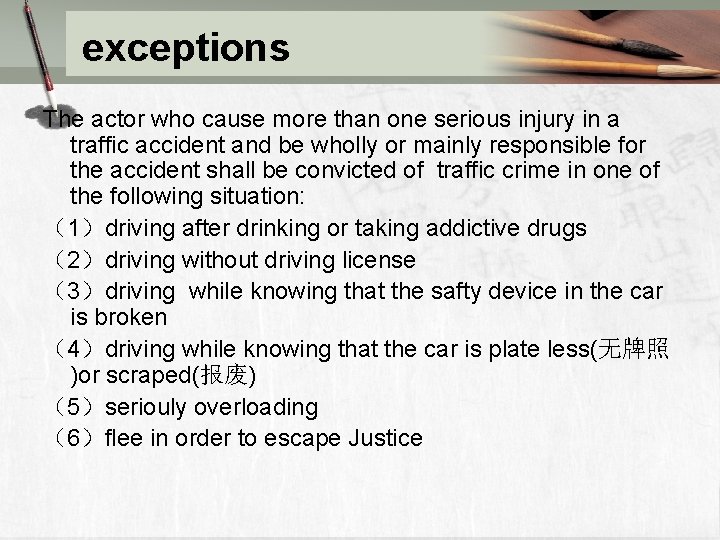 exceptions

The actor who cause more than one serious injury in a traffic accident and be wholly or mainly responsible for the accident shall be convicted of traffic crime in one of the following situation:

（1）driving after drinking or taking addictive drugs

（2）driving without driving license

（3）driving while knowing that the safty device in the car is broken

（4）driving while knowing that the car is plate less(无牌照)or scraped(报废)

（5）seriouly overloading

（6）flee in order to escape Justice